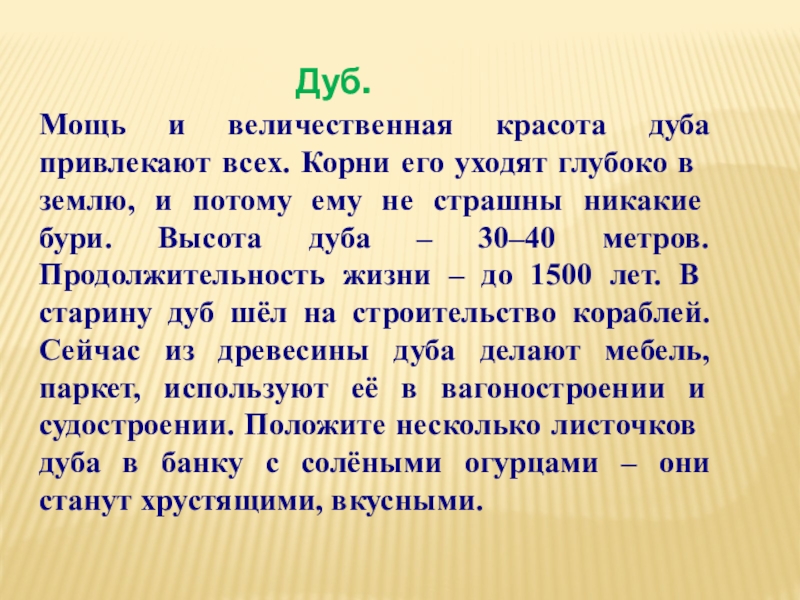 Дуб.

Мощь и величественная красота дуба привлекают всех. Корни его уходят глубоко в землю, и потому ему не страшны никакие бури. Высота дуба – 30–40 метров. Продолжительность жизни – до 1500 лет. В старину дуб шёл на строительство кораблей. Сейчас из древесины дуба делают мебель, паркет, используют её в вагоностроении и судостроении. Положите несколько листочков дуба в банку с солёными огурцами – они станут хрустящими, вкусными.